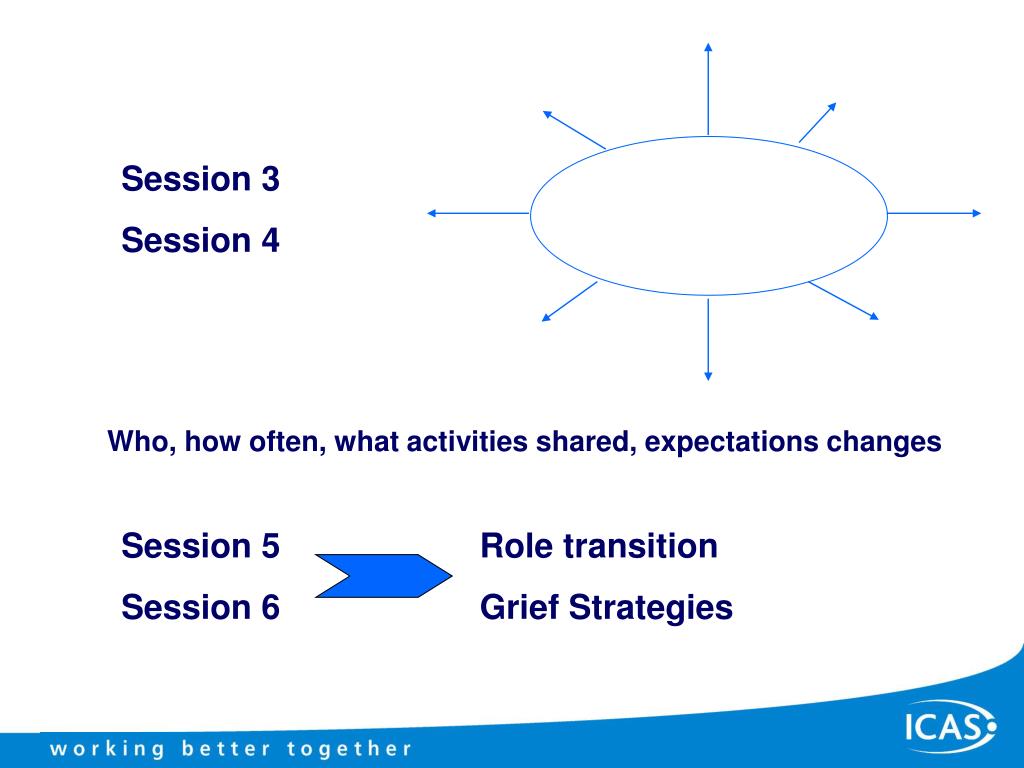 Session 3

Session 4

Who, how often, what activities shared, expectations changes

Session 5

Session 6

Role transition

Grief Strategies

working better together

ICAS